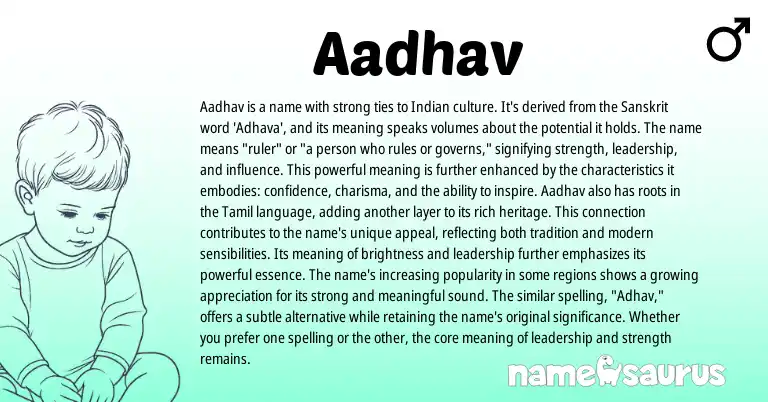 Aadhav

♂

Aadhav is a name with strong ties to Indian culture. It's derived from the Sanskrit word 'Adhava', and its meaning speaks volumes about the potential it holds. The name means "ruler" or "a person who rules or governs," signifying strength, leadership, and influence. This powerful meaning is further enhanced by the characteristics it embodies: confidence, charisma, and the ability to inspire. Aadhav also has roots in the Tamil language, adding another layer to its rich heritage. This connection contributes to the name's unique appeal, reflecting both tradition and modern sensibilities. Its meaning of brightness and leadership further emphasizes its powerful essence. The name's increasing popularity in some regions shows a growing appreciation for its strong and meaningful sound. The similar spelling, "Adhav," offers a subtle alternative while retaining the name's original significance. Whether you prefer one spelling or the other, the core meaning of leadership and strength remains.

namesaurus